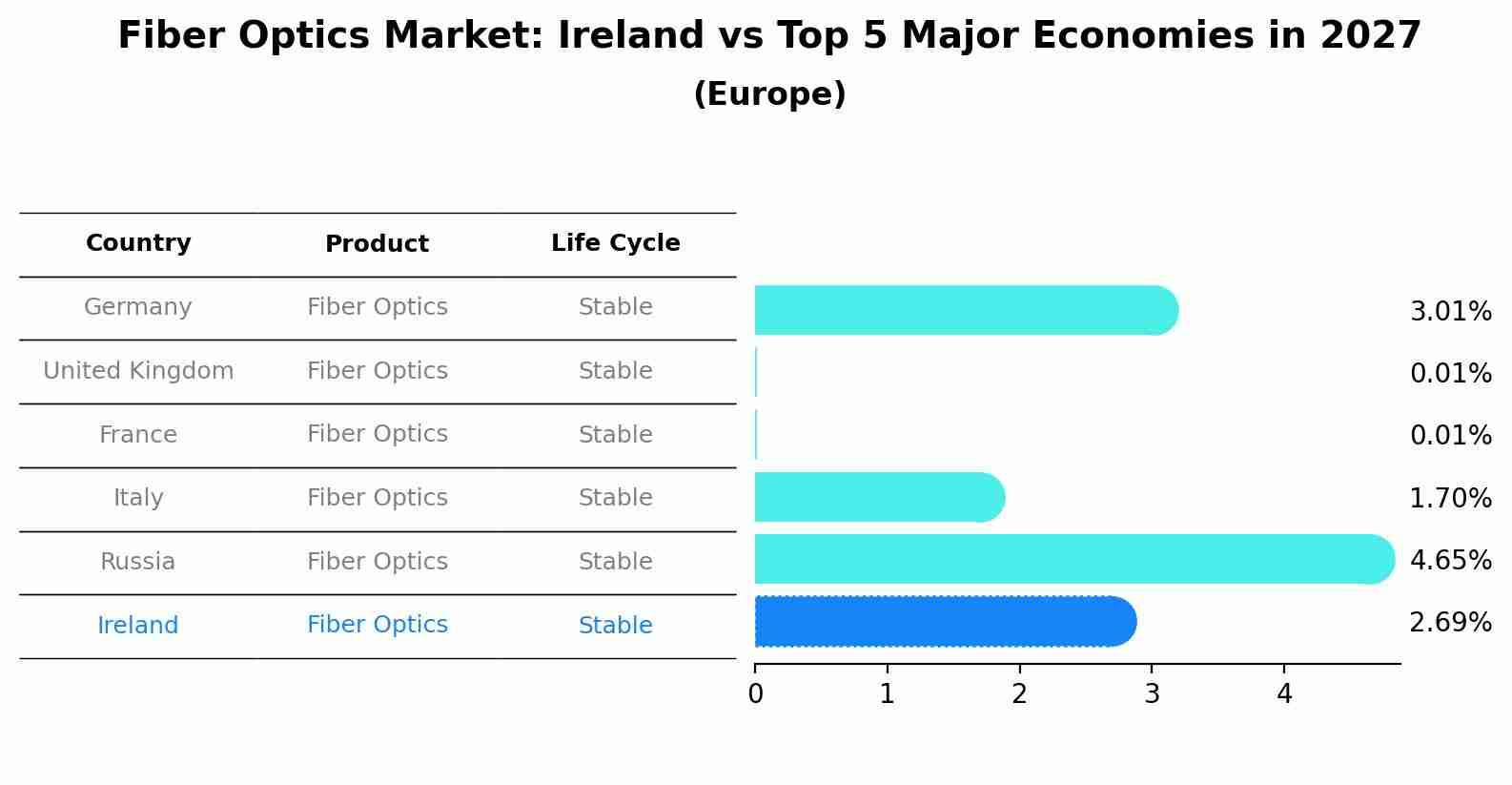 Fiber Optics Market: Ireland vs Top 5 Major Economies in 2027
(Europe)

| Country | Product | Life Cycle |
|---|---|---|
| Germany | Fiber Optics | Stable |
| United Kingdom | Fiber Optics | Stable |
| France | Fiber Optics | Stable |
| Italy | Fiber Optics | Stable |
| Russia | Fiber Optics | Stable |
| Ireland | Fiber Optics | Stable |

3.01%
0.01%
0.01%
1.70%
4.65%
2.69%

0 1 2 3 4